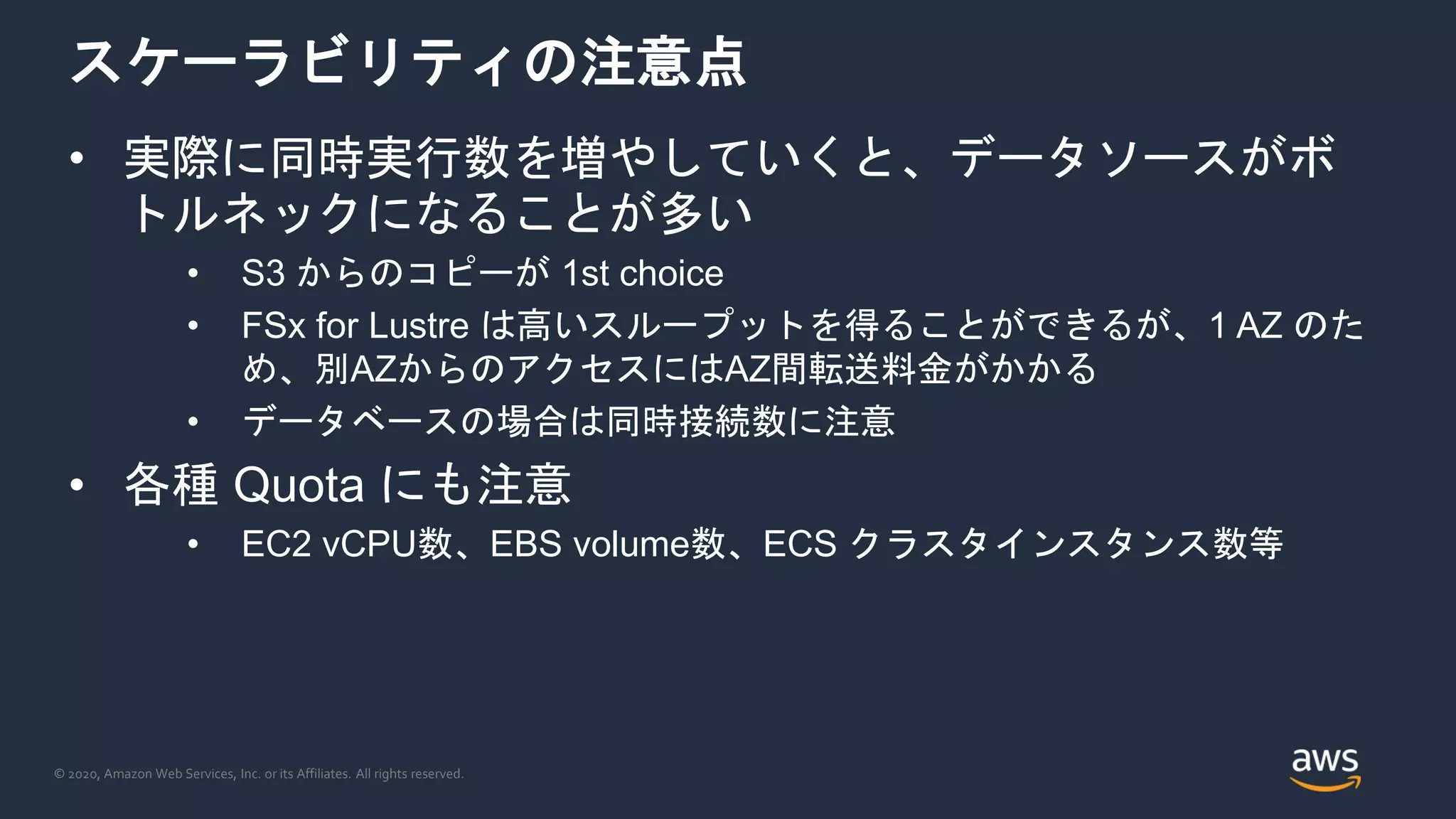 スケーラビリティの注意点

• 実際に同時実行数を増やしていくと、データソースがボトルネックになることが多い
 • S3 からのコピーが 1st choice
 • FSx for Lustre は高いスループットを得ることができるが、1 AZ のため、別AZからのアクセスにはAZ間転送料金がかかる
 • データベースの場合は同時接続数に注意

• 各種 Quota にも注意
 • EC2 vCPU数、EBS volume数、ECS クラスタインスタンス数等

© 2020, Amazon Web Services, Inc. or its Affiliates. All rights reserved.

aws